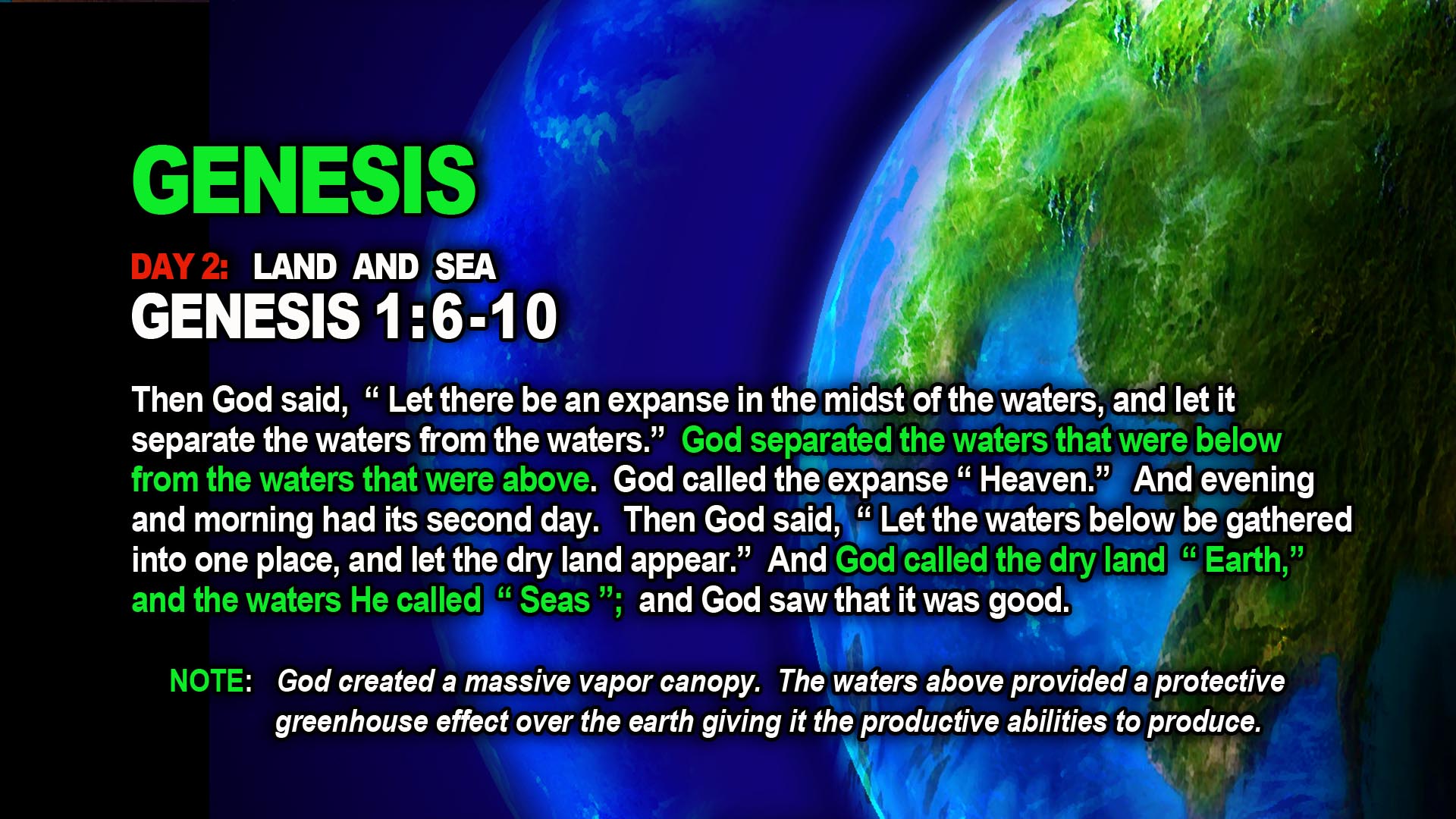 GENESIS

DAY 2: LAND AND SEA
GENESIS 1:6-10

Then God said, “ Let there be an expanse in the midst of the waters, and let it separate the waters from the waters.” God separated the waters that were below from the waters that were above. God called the expanse “ Heaven.” And evening and morning had its second day. Then God said, “ Let the waters below be gathered into one place, and let the dry land appear.” And God called the dry land “ Earth,” and the waters He called “ Seas ”; and God saw that it was good.

NOTE: God created a massive vapor canopy. The waters above provided a protective greenhouse effect over the earth giving it the productive abilities to produce.